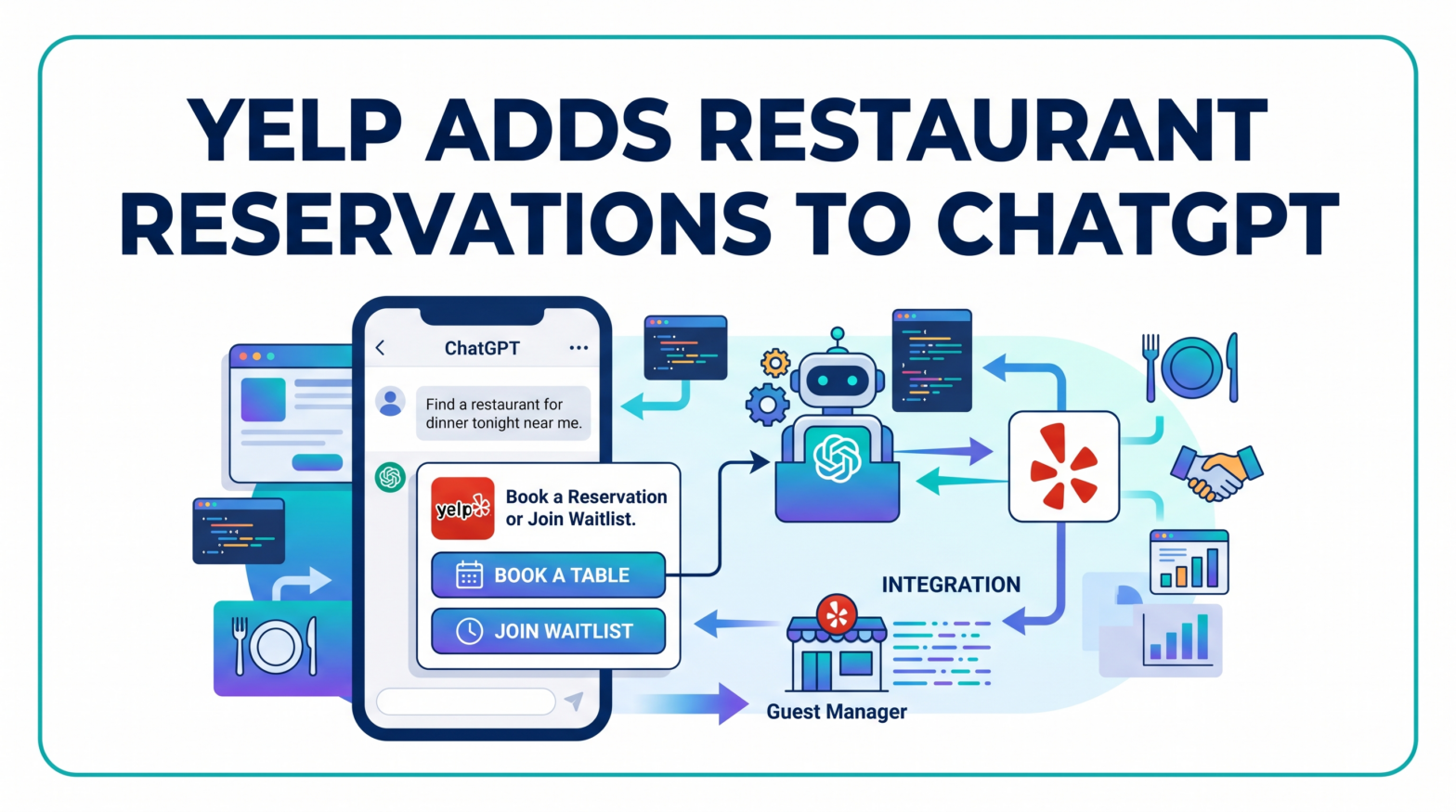 YELP ADDS RESTAURANT RESERVATIONS TO CHATGPT

ChatGPT

Find a restaurant for dinner tonight near me.

yelp

Book a Reservation or Join Waitlist.

BOOK A TABLE

JOIN WAITLIST

INTEGRATION

Guest Manager